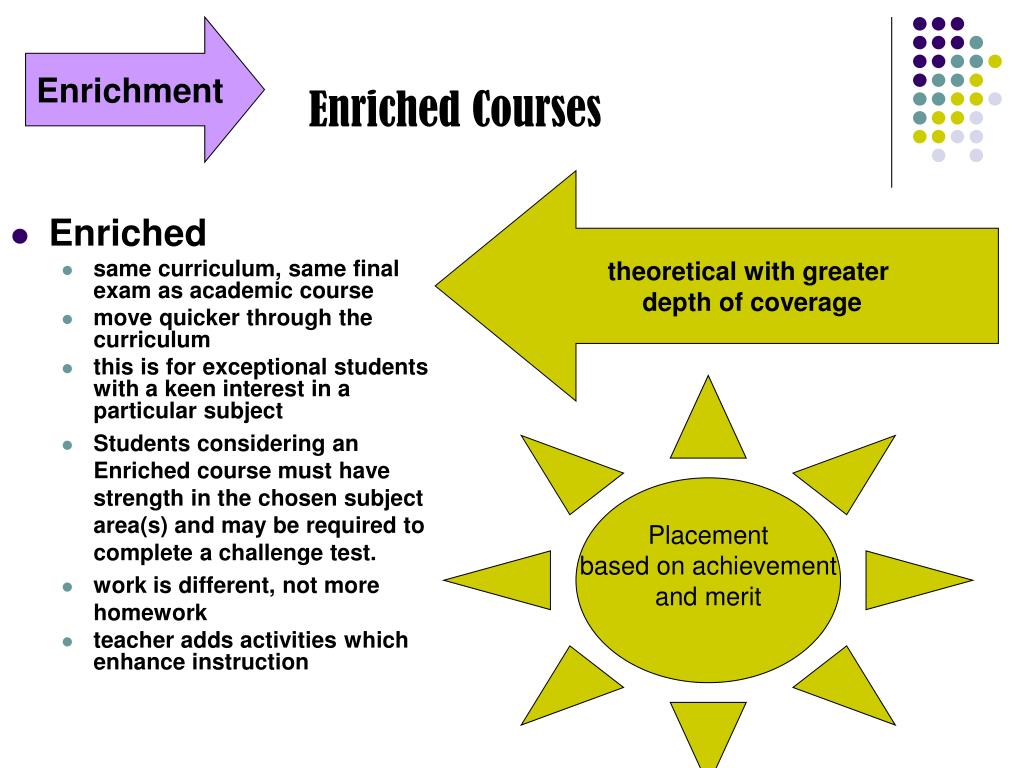 Enrichment

Enriched Courses

- Enriched
  - same curriculum, same final exam as academic course
  - move quicker through the curriculum
  - this is for exceptional students with a keen interest in a particular subject
  - Students considering an Enriched course must have strength in the chosen subject area(s) and may be required to complete a challenge test.
  - work is different, not more homework
  - teacher adds activities which enhance instruction

theoretical with greater depth of coverage

Placement based on achievement and merit